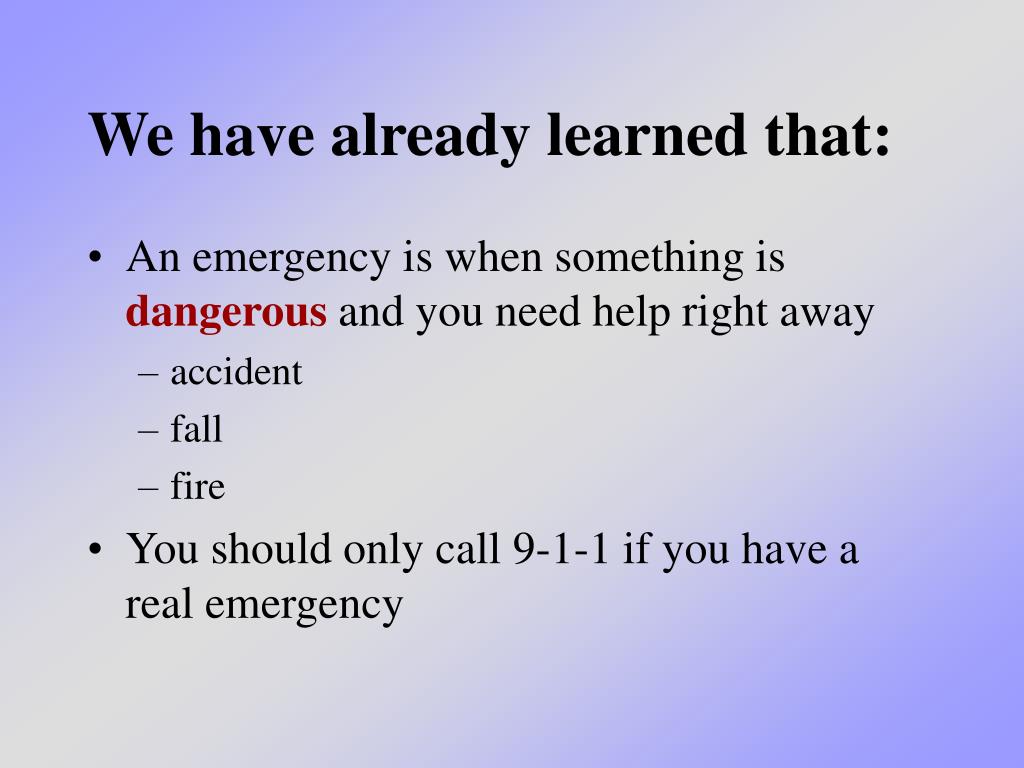 We have already learned that:

• An emergency is when something is dangerous and you need help right away
– accident
– fall
– fire

• You should only call 9-1-1 if you have a real emergency